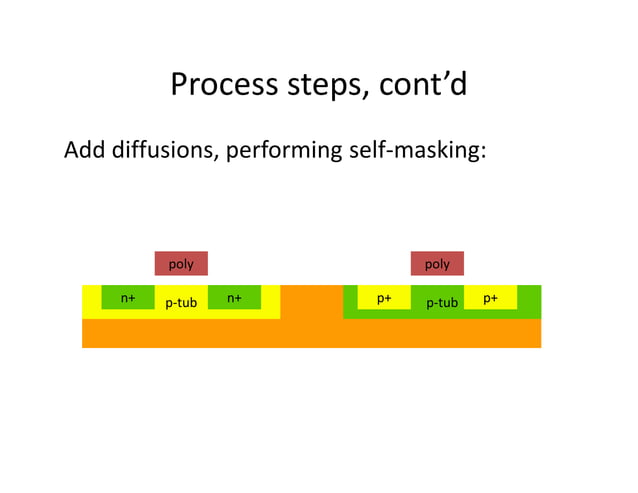 Process steps, cont'd

Add diffusions, performing self-masking:

poly

poly

n+

p-tub

n+

p+

p-tub

p+